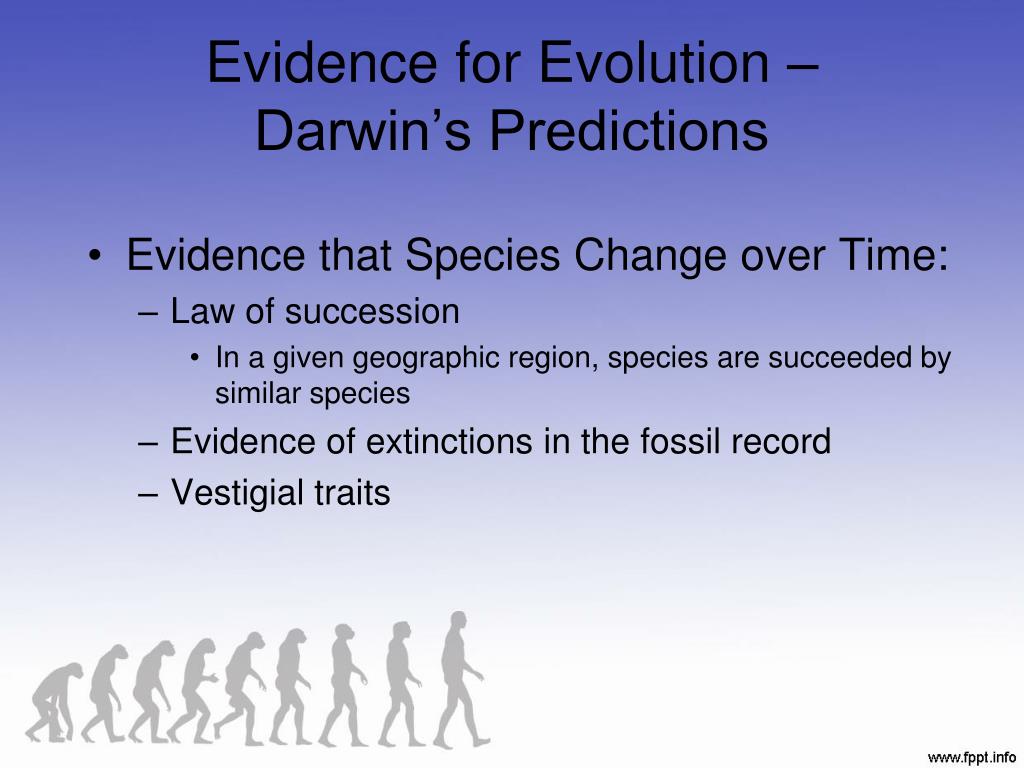 Evidence for Evolution – Darwin’s Predictions

• Evidence that Species Change over Time:
– Law of succession
• In a given geographic region, species are succeeded by similar species
– Evidence of extinctions in the fossil record
– Vestigial traits

www.fppt.info